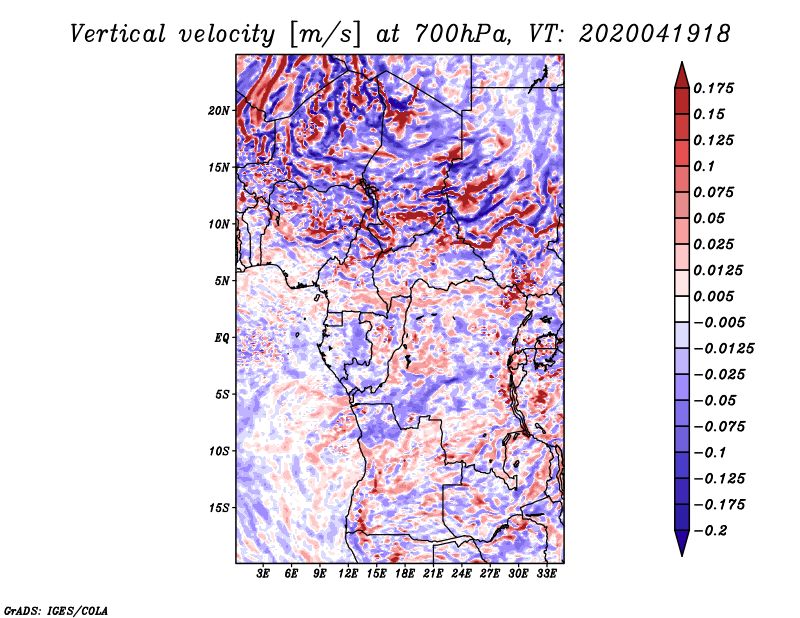 Vertical velocity [m/s] at 700hPa, VT: 2020041918

20N
15N
10N
5N
EQ
5S
10S
15S

3E 6E 9E 12E 15E 18E 21E 24E 27E 30E 33E

0.175
0.15
0.125
0.1
0.075
0.05
0.025
0.0125
0.005
−0.005
−0.0125
−0.025
−0.05
−0.075
−0.1
−0.125
−0.175
−0.2

GrADS: IGES/COLA